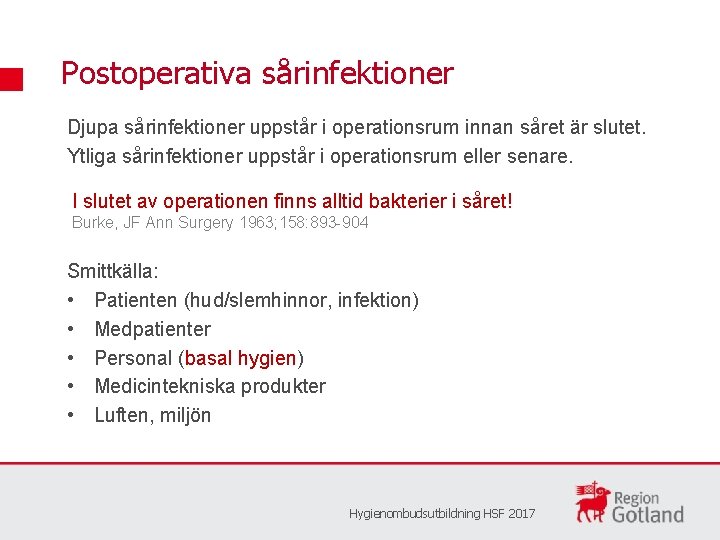 Postoperativa sårinfektioner

Djupa sårinfektioner uppstår i operationsrum innan såret är slutet.
Ytliga sårinfektioner uppstår i operationsrum eller senare.

I slutet av operationen finns alltid bakterier i såret!
Burke, JF Ann Surgery 1963;158:893-904

Smittkälla:
• Patienten (hud/slemhinnor, infektion)
• Medpatienter
• Personal (basal hygien)
• Medicintekniska produkter
• Luften, miljön

Hygienombudsutbildning HSF 2017

Region Gotland